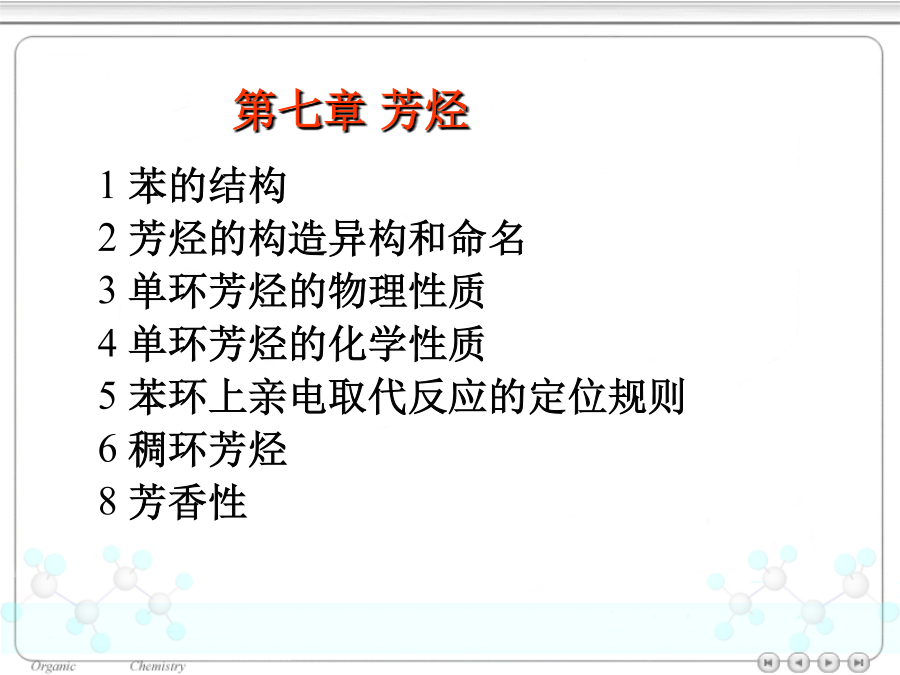 第七章 芳烃

1 苯的结构
2 芳烃的构造异构和命名
3 单环芳烃的物理性质
4 单环芳烃的化学性质
5 苯环上亲电取代反应的定位规则
6 稠环芳烃
8 芳香性

Organic Chemistry